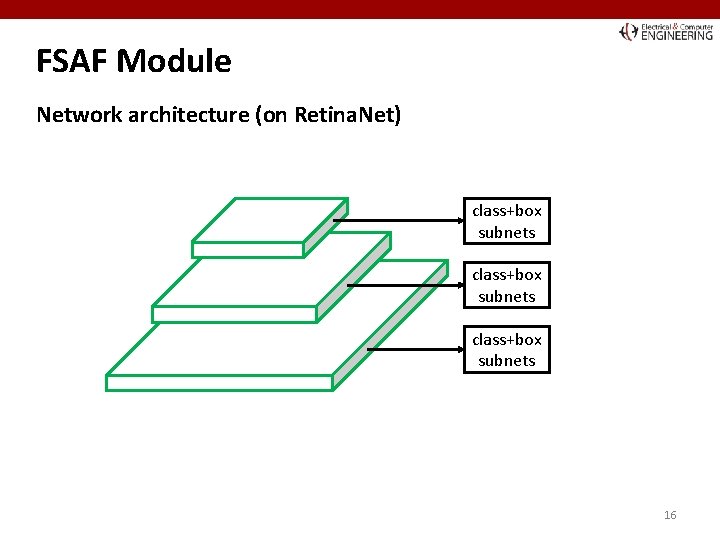 Electrical & Computer ENGINEERING

FSAF Module

Network architecture (on RetinaNet)

class+box subnets

class+box subnets

class+box subnets

16